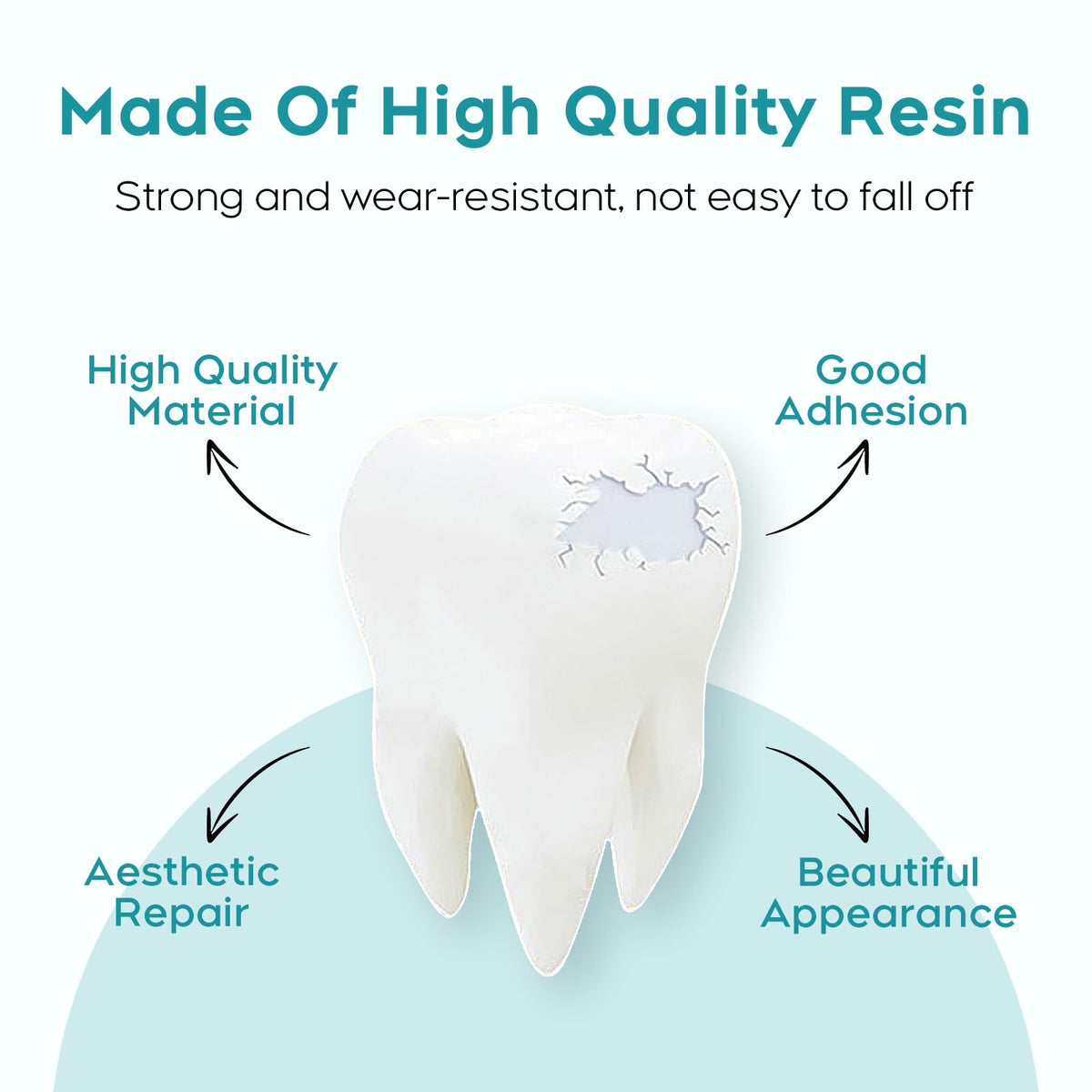 Made Of High Quality Resin

Strong and wear-resistant, not easy to fall off

High Quality Material

Good Adhesion

Aesthetic Repair

Beautiful Appearance